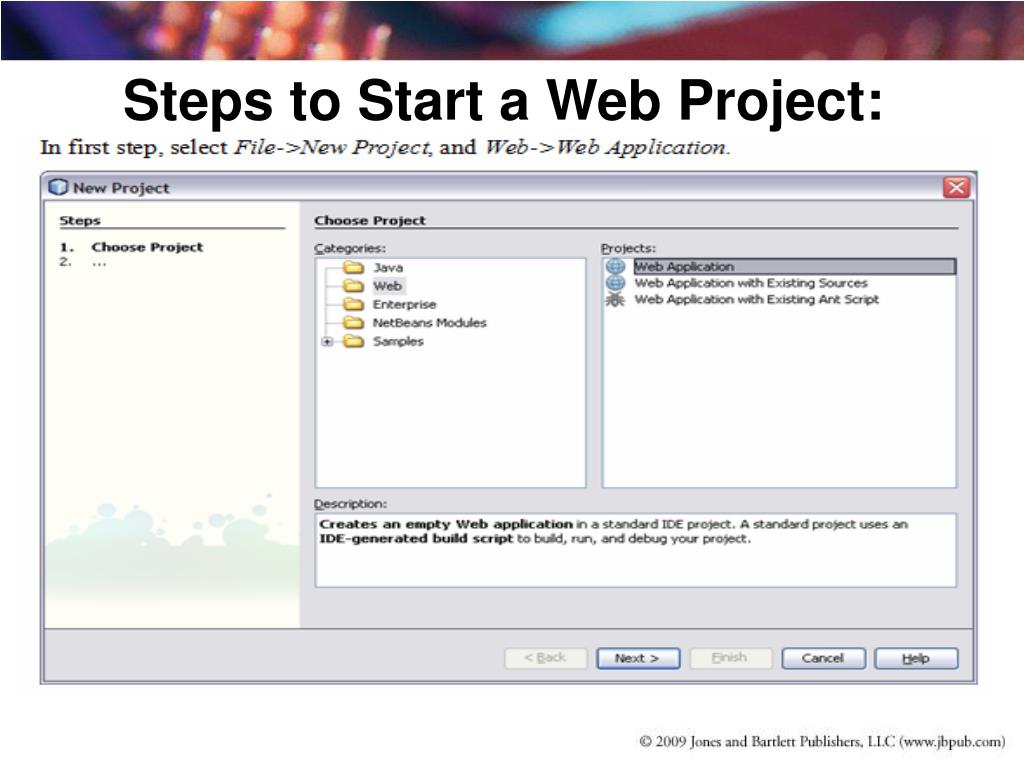 Steps to Start a Web Project:

In first step, select File->New Project, and Web->Web Application.

New Project

Steps

1. Choose Project
2. ...

Choose Project

Categories:

Java
Web
Enterprise
NetBeans Modules
Samples

Projects:

Web Application
Web Application with Existing Sources
Web Application with Existing Ant Script

Description:

Creates an empty Web application in a standard IDE project. A standard project uses an IDE-generated build script to build, run, and debug your project.

< Back
Next >
Finish
Cancel
Help

© 2009 Jones and Bartlett Publishers, LLC (www.jbpub.com)